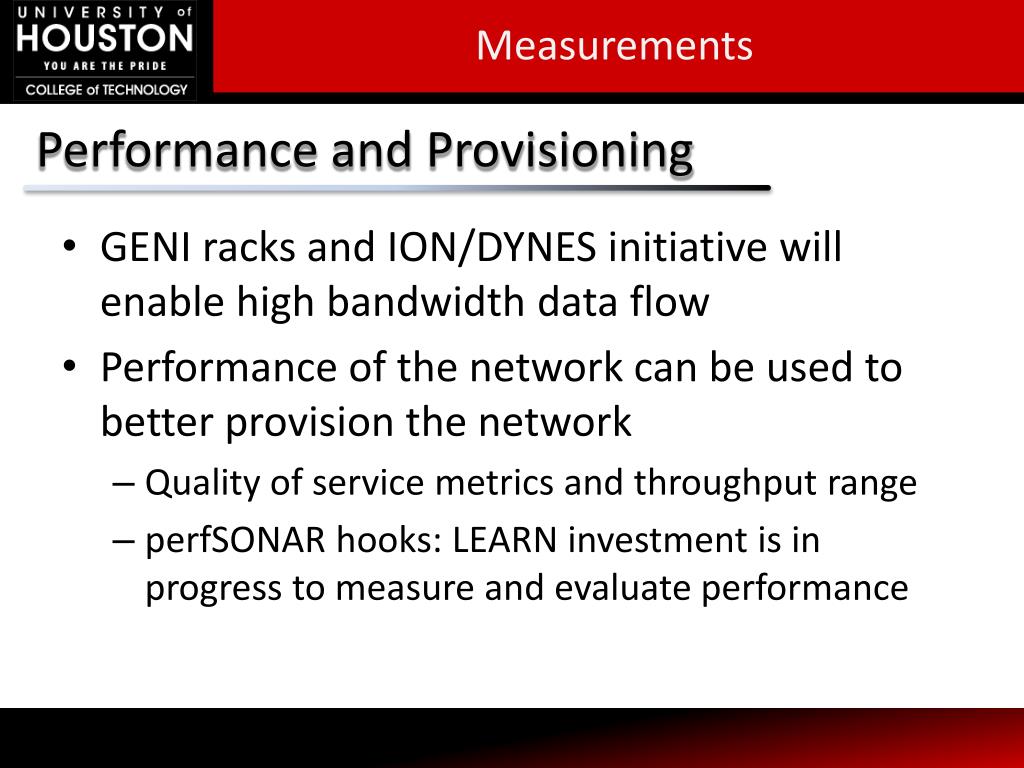 UNIVERSITY of HOUSTON
YOU ARE THE PRIDE
COLLEGE of TECHNOLOGY

Measurements

Performance and Provisioning

• GENI racks and ION/DYNES initiative will enable high bandwidth data flow
• Performance of the network can be used to better provision the network
– Quality of service metrics and throughput range
– perfSONAR hooks: LEARN investment is in progress to measure and evaluate performance